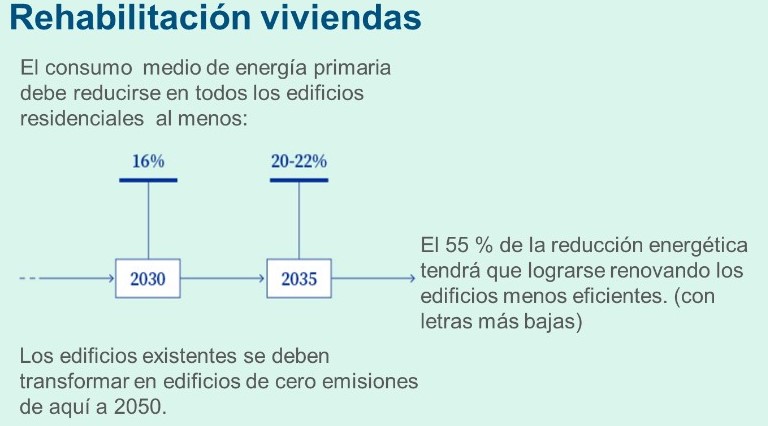 Rehabilitación viviendas

El consumo medio de energía primaria debe reducirse en todos los edificios residenciales al menos:

16%

20-22%

2030

2035

El 55 % de la reducción energética tendrá que lograrse renovando los edificios menos eficientes. (con letras más bajas)

Los edificios existentes se deben transformar en edificios de cero emisiones de aquí a 2050.